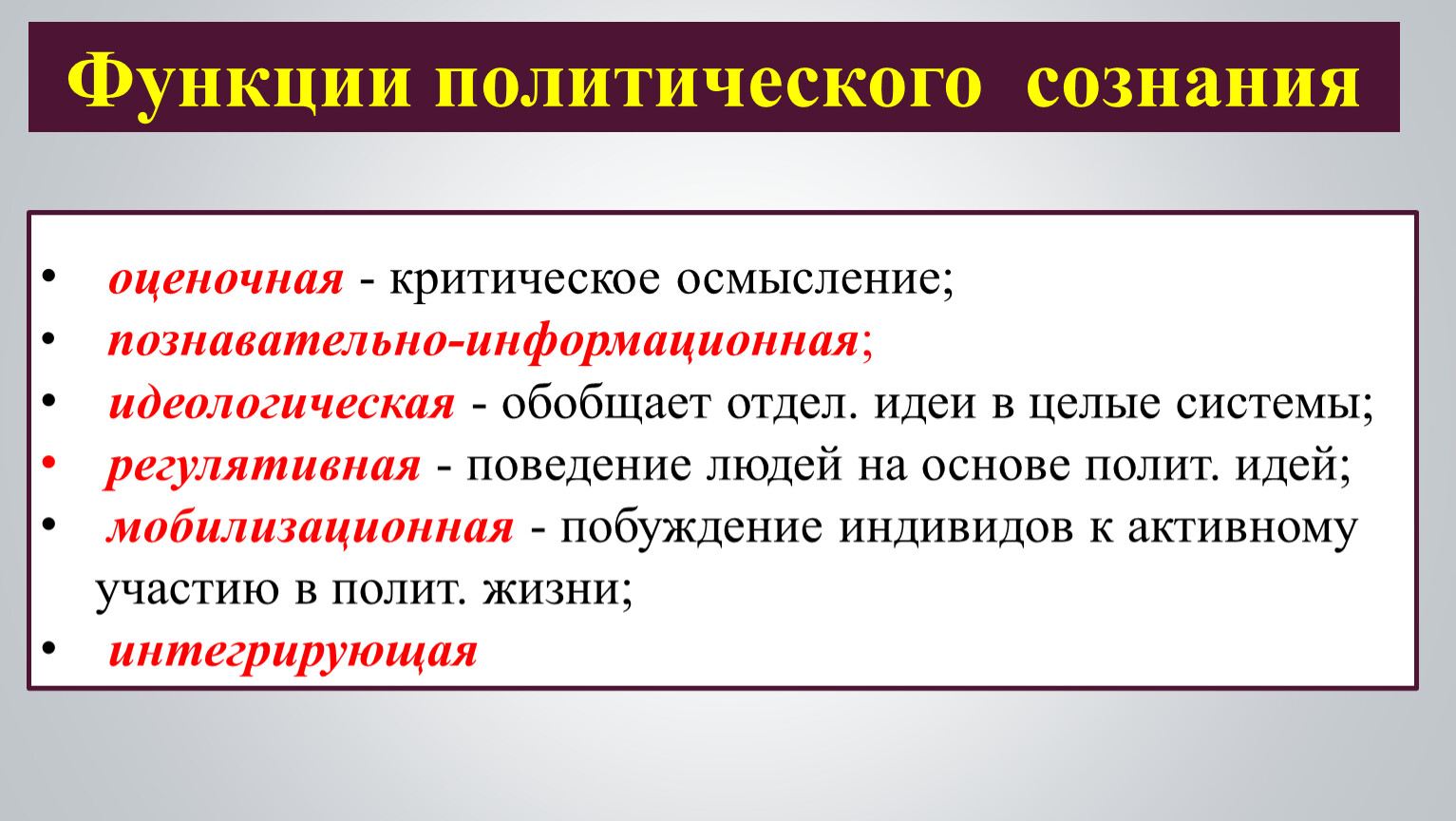 Функции политического сознания

• оценочная - критическое осмысление;
• познавательно-информационная;
• идеологическая - обобщает отдел. идеи в целые системы;
• регулятивная - поведение людей на основе полит. идей;
• мобилизационная - побуждение индивидов к активному участию в полит. жизни;
• интегрирующая